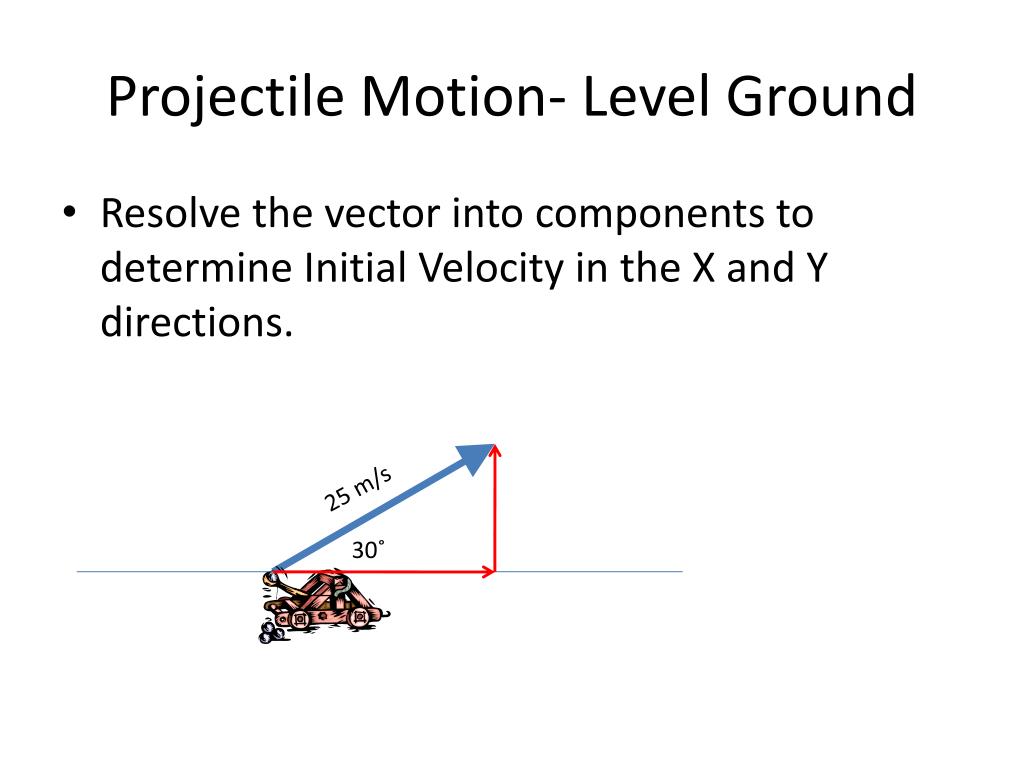 Projectile Motion- Level Ground

• Resolve the vector into components to determine Initial Velocity in the X and Y directions.

25 m/s

30˚